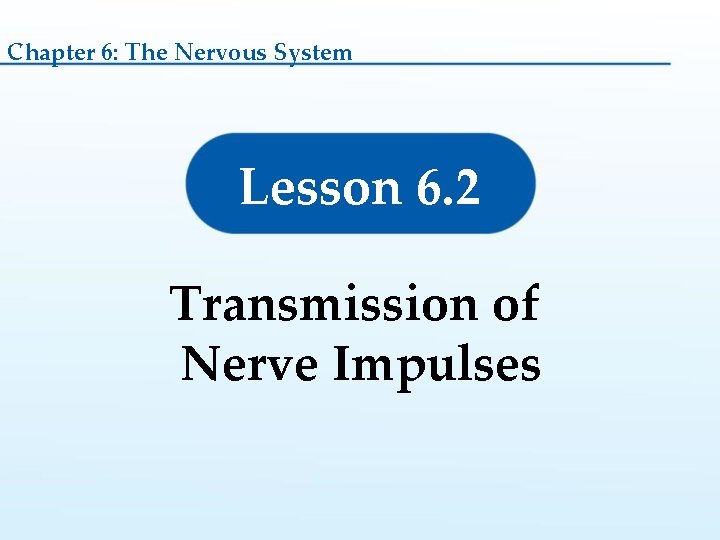 Chapter 6: The Nervous System

Lesson 6.2

Transmission of Nerve Impulses